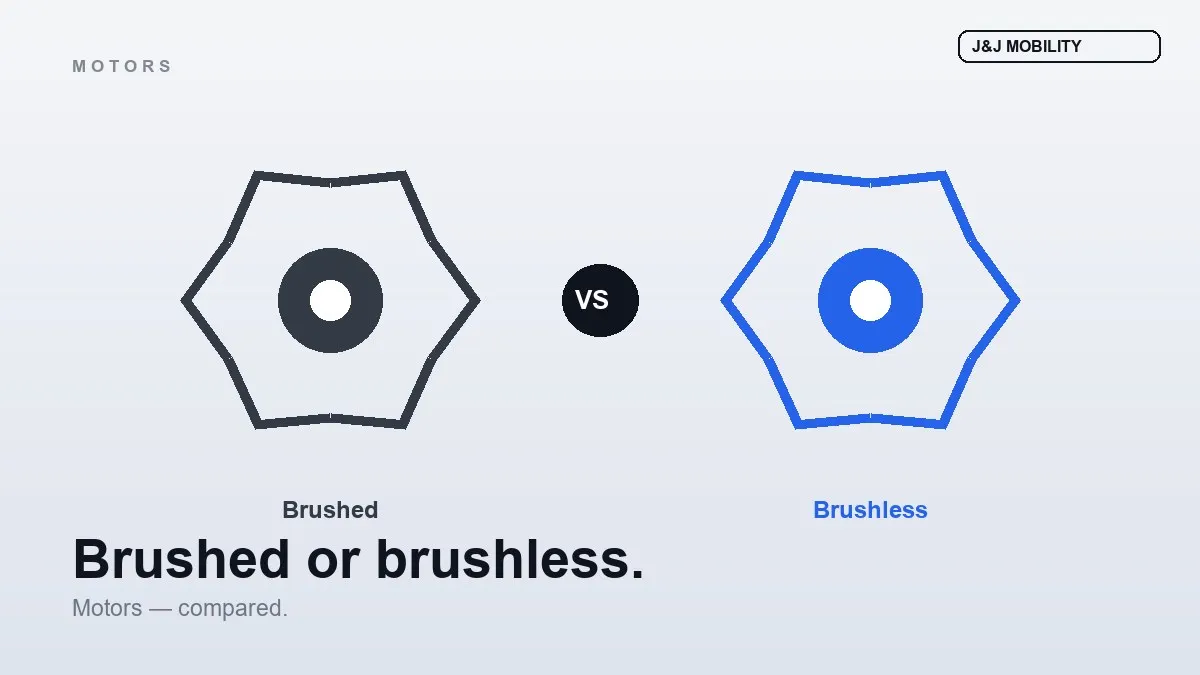 MOTORS

J&J MOBILITY

VS

Brushed

Brushless

Brushed or brushless.

Motors — compared.